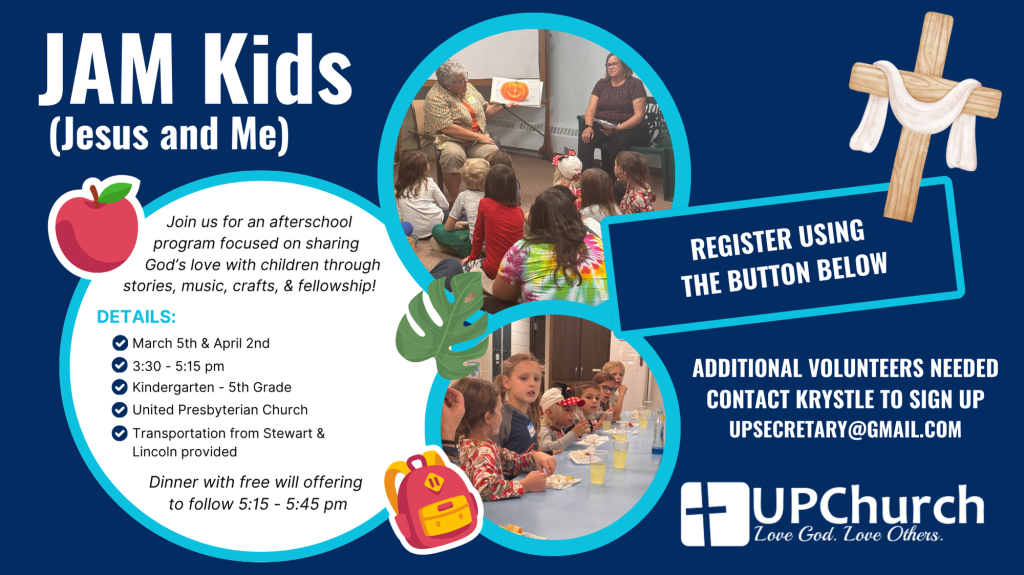 JAM Kids
(Jesus and Me)

Join us for an afterschool program focused on sharing God's love with children through stories, music, crafts, & fellowship!

DETAILS:
March 5th & April 2nd
3:30 - 5:15 pm
Kindergarten - 5th Grade
United Presbyterian Church
Transportation from Stewart & Lincoln provided

Dinner with free will offering to follow 5:15 - 5:45 pm

REGISTER USING THE BUTTON BELOW

ADDITIONAL VOLUNTEERS NEEDED
CONTACT KRYSTLE TO SIGN UP
UPSECRETARY@GMAIL.COM

UPChurch
Love God. Love Others.